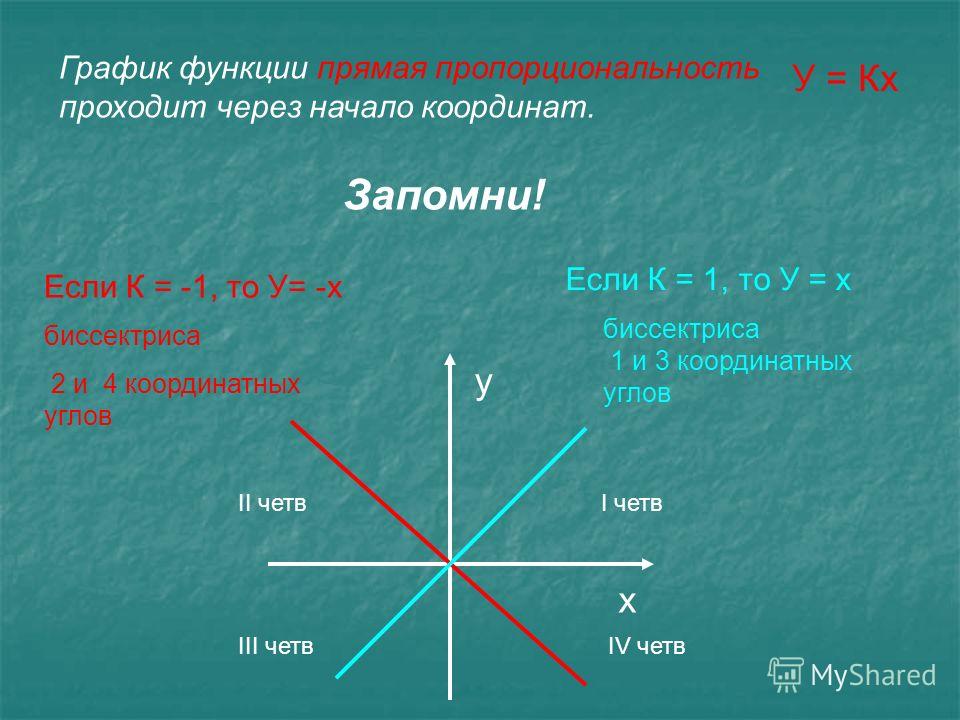 График функции прямая пропорциональность проходит через начало координат.

У = Кх

Запомни!

Если К = -1, то У= -х

биссектриса

2 и 4 координатных углов

Если К = 1, то У = х

биссектриса

1 и 3 координатных углов

у

II четв

I четв

х

III четв

IV четв

MyShared